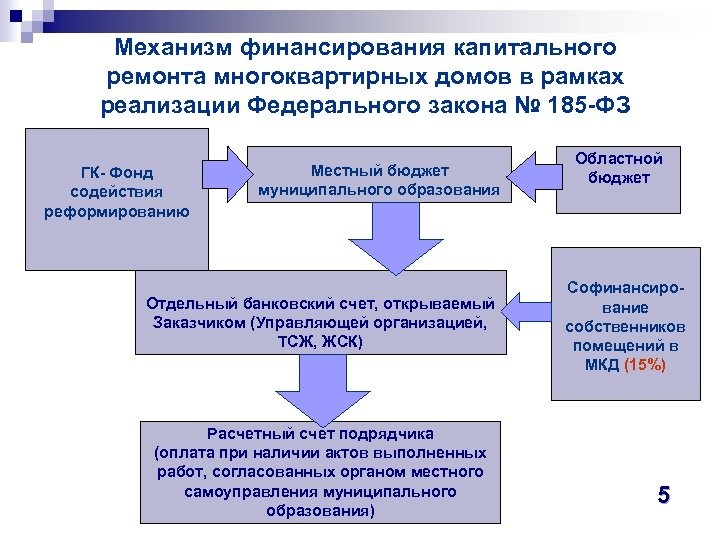 Механизм финансирования капитального ремонта многоквартирных домов в рамках реализации Федерального закона № 185-ФЗ

ГК- Фонд содействия реформированию

Местный бюджет муниципального образования

Областной бюджет

Отдельный банковский счет, открываемый Заказчиком (Управляющей организацией, ТСЖ, ЖСК)

Софинансирование собственников помещений в МКД (15%)

Расчетный счет подрядчика (оплата при наличии актов выполненных работ, согласованных органом местного самоуправления муниципального образования)

5